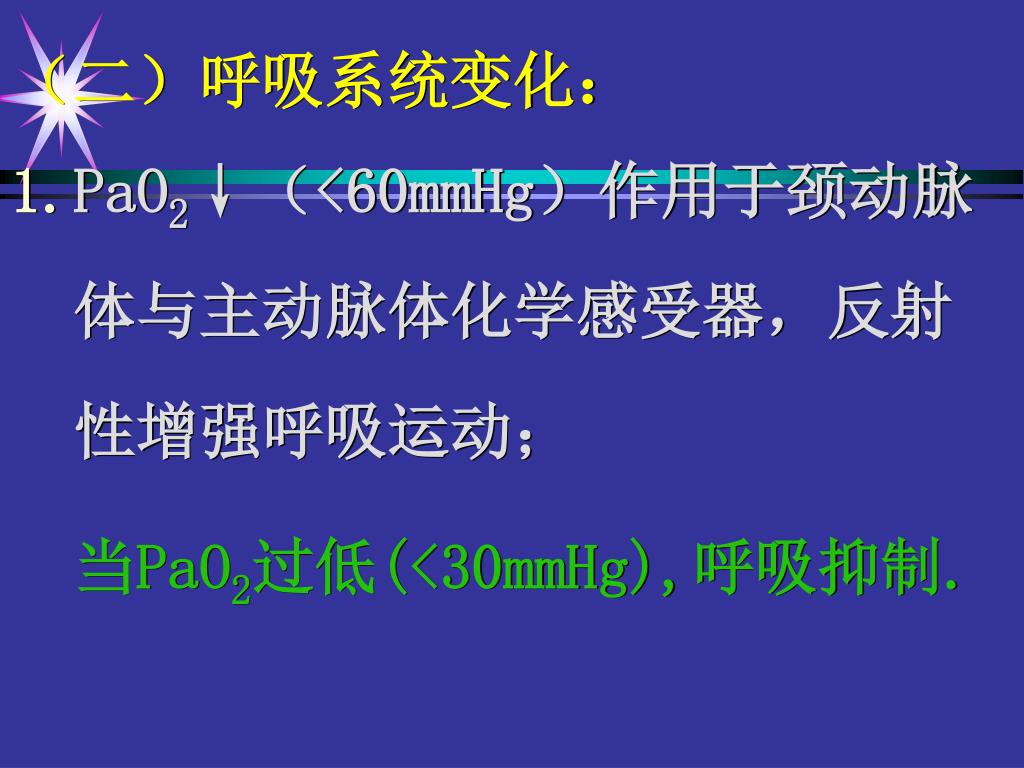 （二）呼吸系统变化：

1. $PaO_2$↓（<60mmHg）作用于颈动脉体与主动脉体化学感受器，反射性增强呼吸运动；

当$PaO_2$过低(<30mmHg),呼吸抑制.